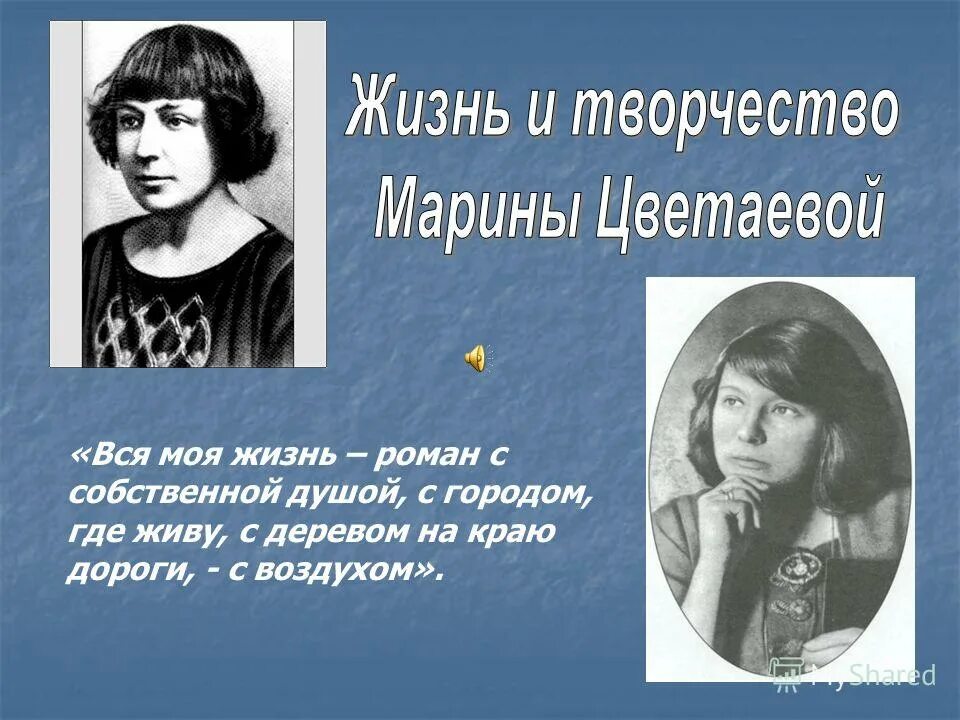 Жизнь и творчество Марины Цветаевой

«Вся моя жизнь – роман с собственной душой, с городом, где живу, с деревом на краю дороги, - с воздухом».

MyShared